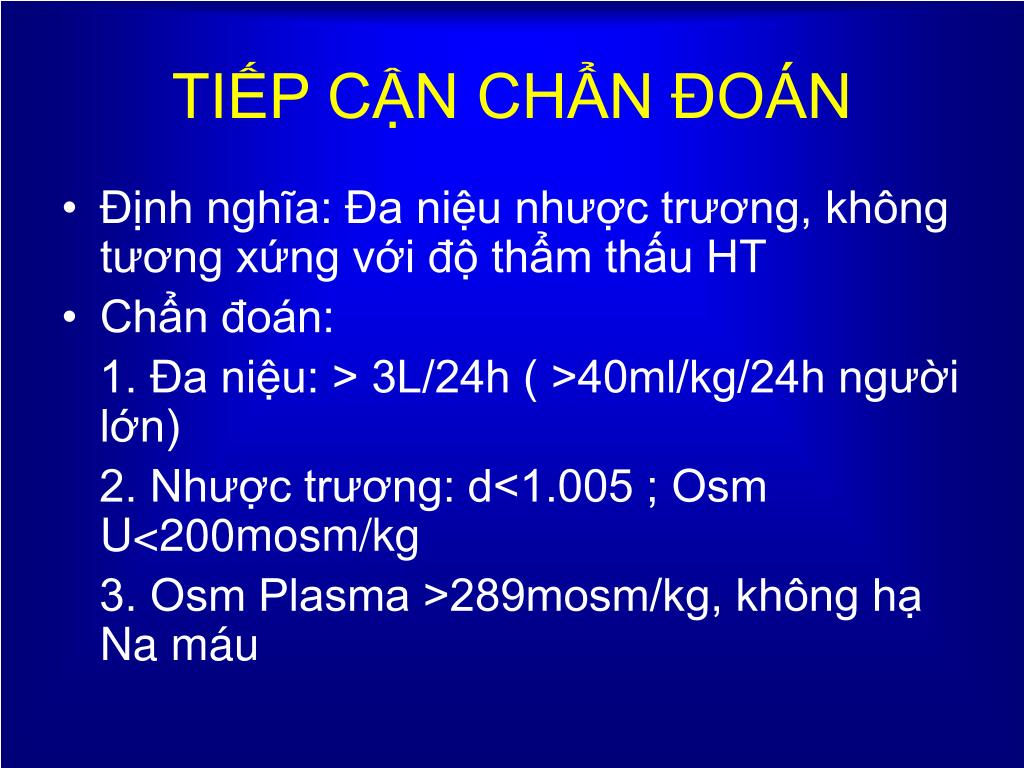 TIẾP CẬN CHẨN ĐOÁN

• Định nghĩa: Đa niệu nhược trương, không tương xứng với độ thẩm thấu HT

• Chẩn đoán:

1. Đa niệu: > 3L/24h ( >40ml/kg/24h người lớn)

2. Nhược trương: d<1.005 ; Osm U<200mosm/kg

3. Osm Plasma >289mosm/kg, không hạ Na máu